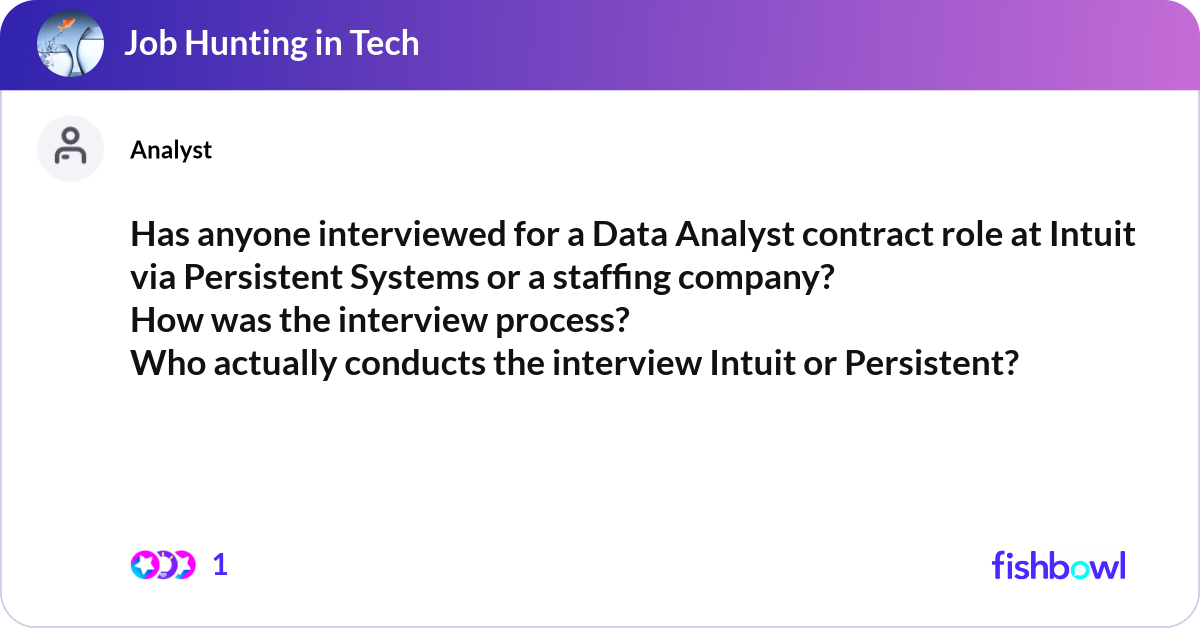 Job Hunting in Tech

Analyst

Has anyone interviewed for a Data Analyst contract role at Intuit via Persistent Systems or a staffing company?
How was the interview process?
Who actually conducts the interview Intuit or Persistent?

1

fishbowl